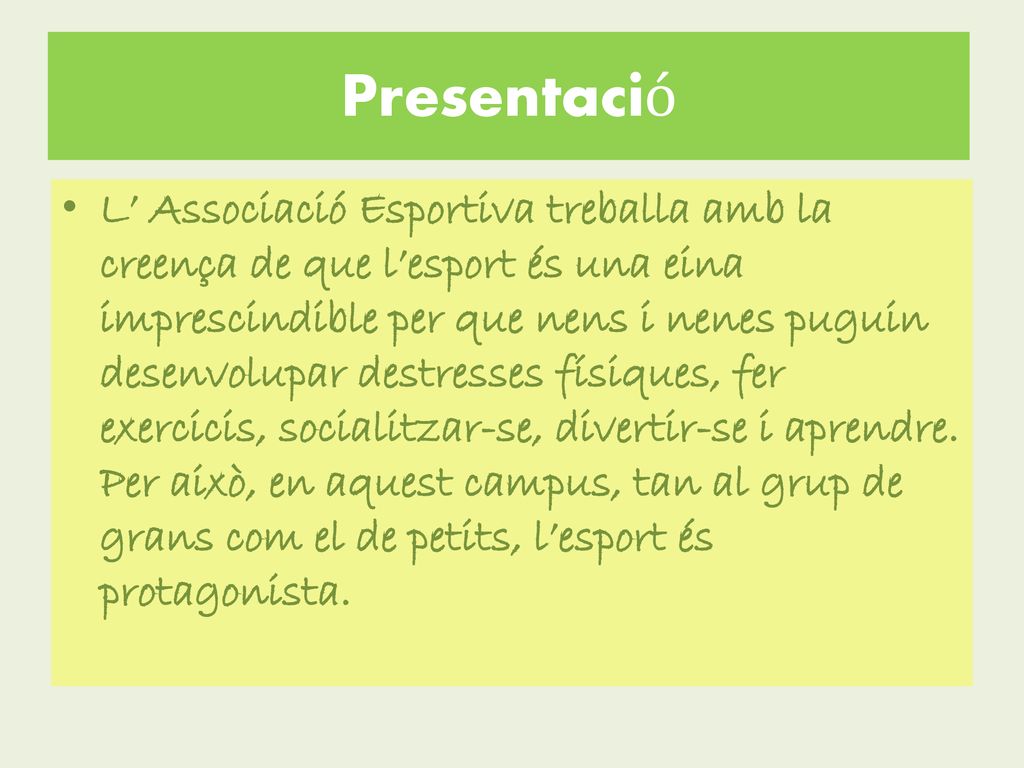 Presentació

• L' Associació Esportiva treballa amb la creença de que l'esport és una eina imprescindible per que nens i nenes puguin desenvolupar destresses físiques, fer exercicis, socialitzar-se, divertir-se i aprendre. Per això, en aquest campus, tan al grup de grans com el de petits, l'esport és protagonista.